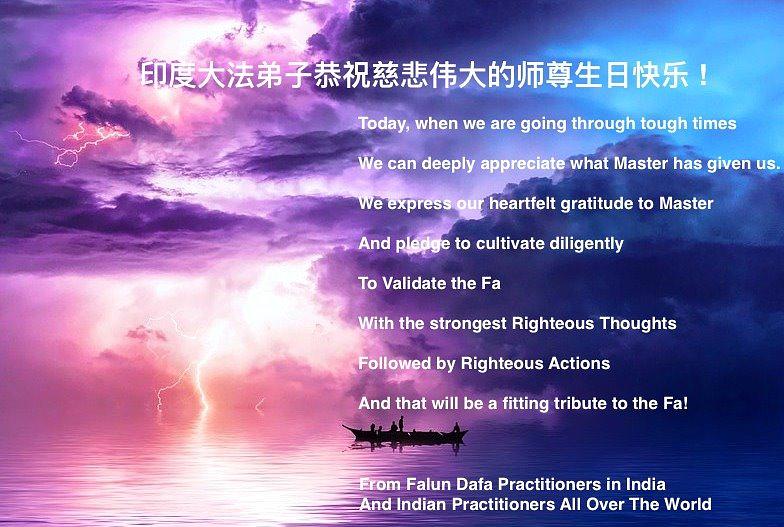 印度大法弟子恭祝慈悲伟大的师尊生日快乐！

Today, when we are going through tough times

We can deeply appreciate what Master has given us.

We express our heartfelt gratitude to Master

And pledge to cultivate diligently

To Validate the Fa

With the strongest Righteous Thoughts

Followed by Righteous Actions

And that will be a fitting tribute to the Fa!

From Falun Dafa Practitioners in India
And Indian Practitioners All Over The World